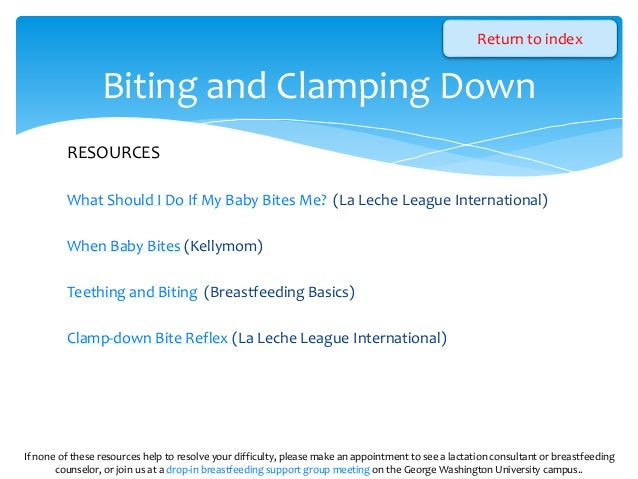 Return to index

Biting and Clamping Down

RESOURCES

What Should I Do If My Baby Bites Me? (La Leche League International)

When Baby Bites (Kellymom)

Teething and Biting (Breastfeeding Basics)

Clamp-down Bite Reflex (La Leche League International)

If none of these resources help to resolve your difficulty, please make an appointment to see a lactation consultant or breastfeeding counselor, or join us at a drop-in breastfeeding support group meeting on the George Washington University campus..